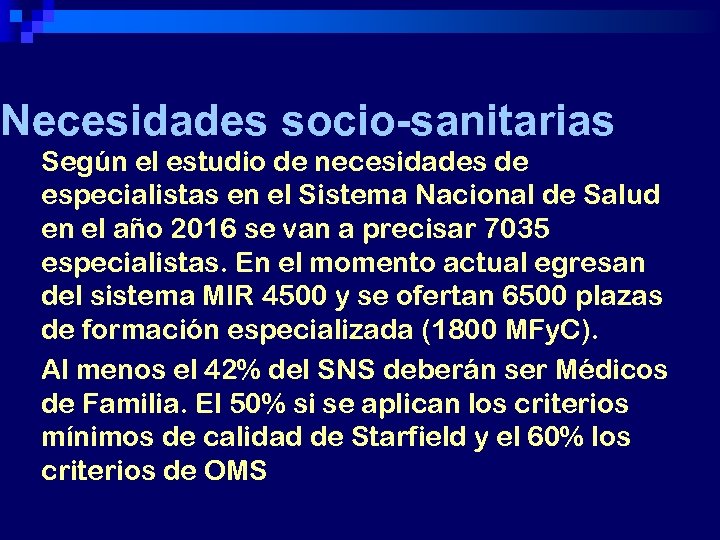 Necesidades socio-sanitarias

Según el estudio de necesidades de especialistas en el Sistema Nacional de Salud en el año 2016 se van a precisar 7035 especialistas. En el momento actual egresan del sistema MIR 4500 y se ofertan 6500 plazas de formación especializada (1800 MFyC).

Al menos el 42% del SNS deberán ser Médicos de Familia. El 50% si se aplican los criterios mínimos de calidad de Starfield y el 60% los criterios de OMS